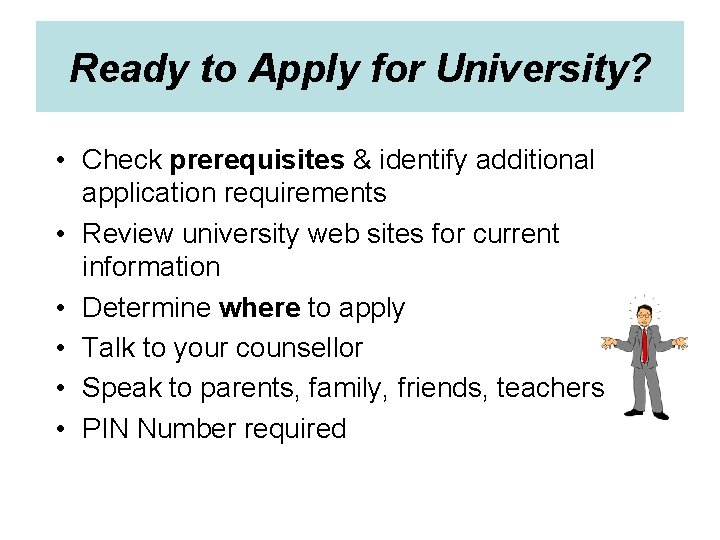 Ready to Apply for University?

• Check prerequisites & identify additional application requirements
• Review university web sites for current information
• Determine where to apply
• Talk to your counsellor
• Speak to parents, family, friends, teachers
• PIN Number required